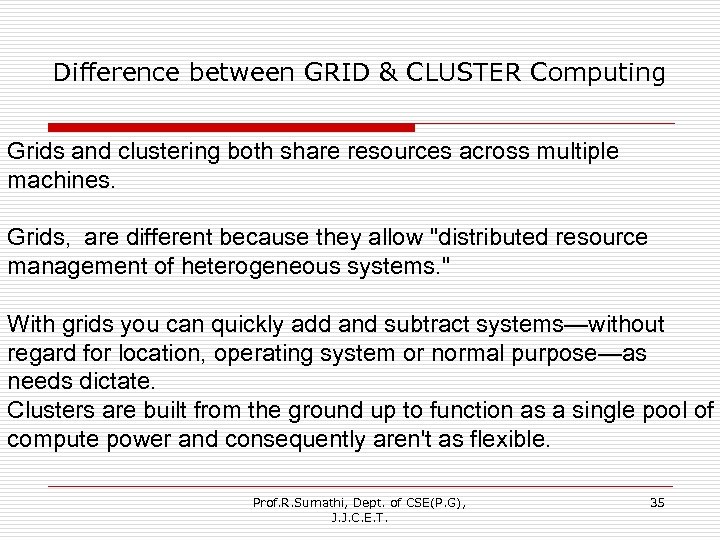 Difference between GRID & CLUSTER Computing

Grids and clustering both share resources across multiple machines.

Grids, are different because they allow "distributed resource management of heterogeneous systems."

With grids you can quickly add and subtract systems—without regard for location, operating system or normal purpose—as needs dictate.
Clusters are built from the ground up to function as a single pool of compute power and consequently aren't as flexible.

Prof.R.Sumathi, Dept. of CSE(P.G), J.J.C.E.T.

35